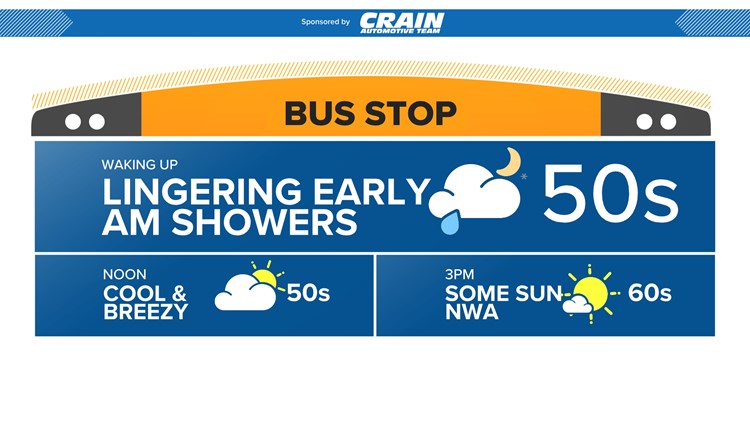 Sponsored by CRAIN AUTOMOTIVE TEAM

BUS STOP

WAKING UP
LINGERING EARLY AM SHOWERS
50s

NOON
COOL & BREEZY
50s

3PM
SOME SUN NWA
60s